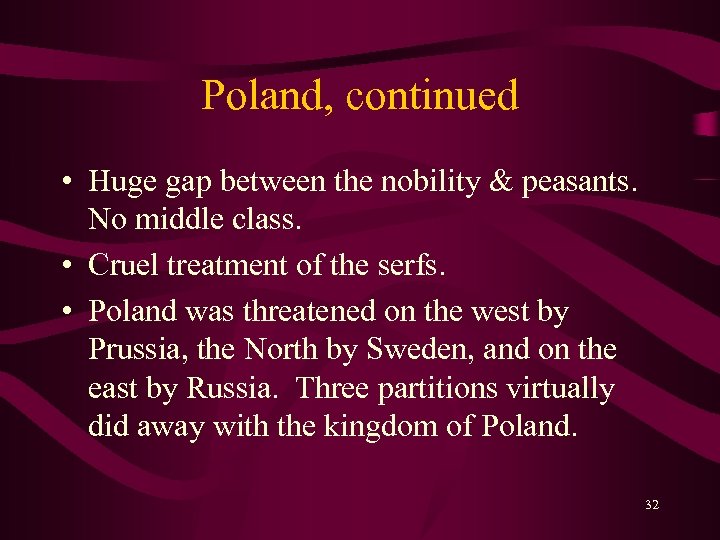 Poland, continued

• Huge gap between the nobility & peasants. No middle class.

• Cruel treatment of the serfs.

• Poland was threatened on the west by Prussia, the North by Sweden, and on the east by Russia. Three partitions virtually did away with the kingdom of Poland.

32